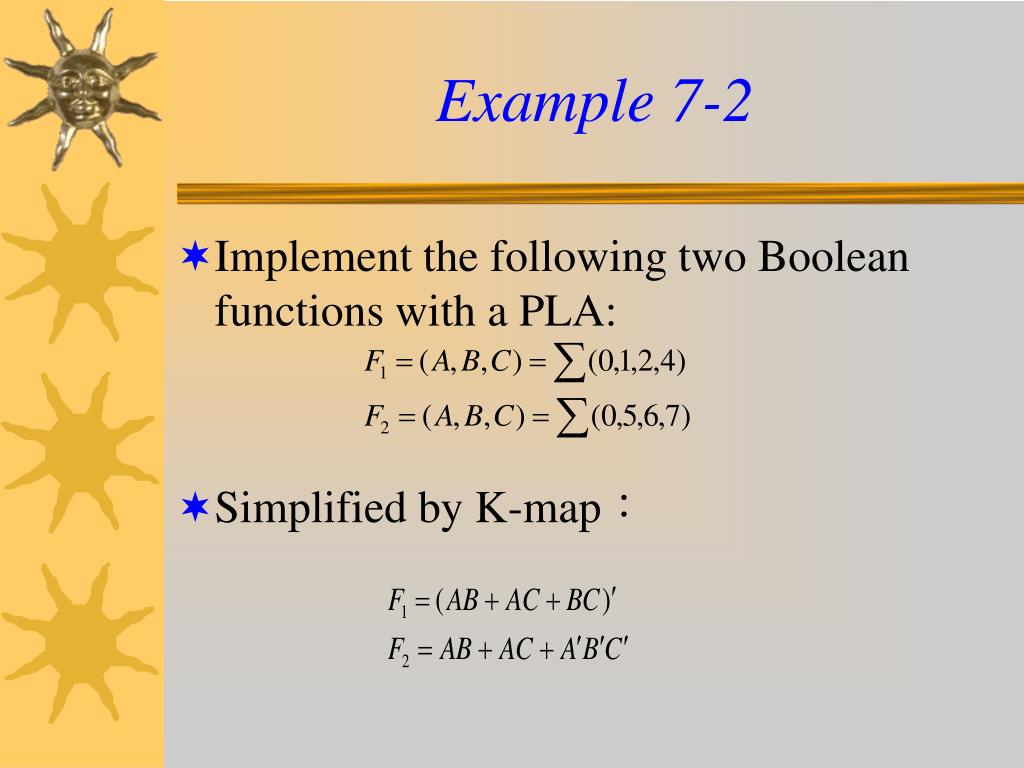 Example 7-2

Implement the following two Boolean functions with a PLA:

$F_1 = (A, B, C) = \sum(0,1,2,4)$

$F_2 = (A, B, C) = \sum(0,5,6,7)$

Simplified by K-map：

$F_1 = (AB + AC + BC)'$

$F_2 = AB + AC + A'B'C'$